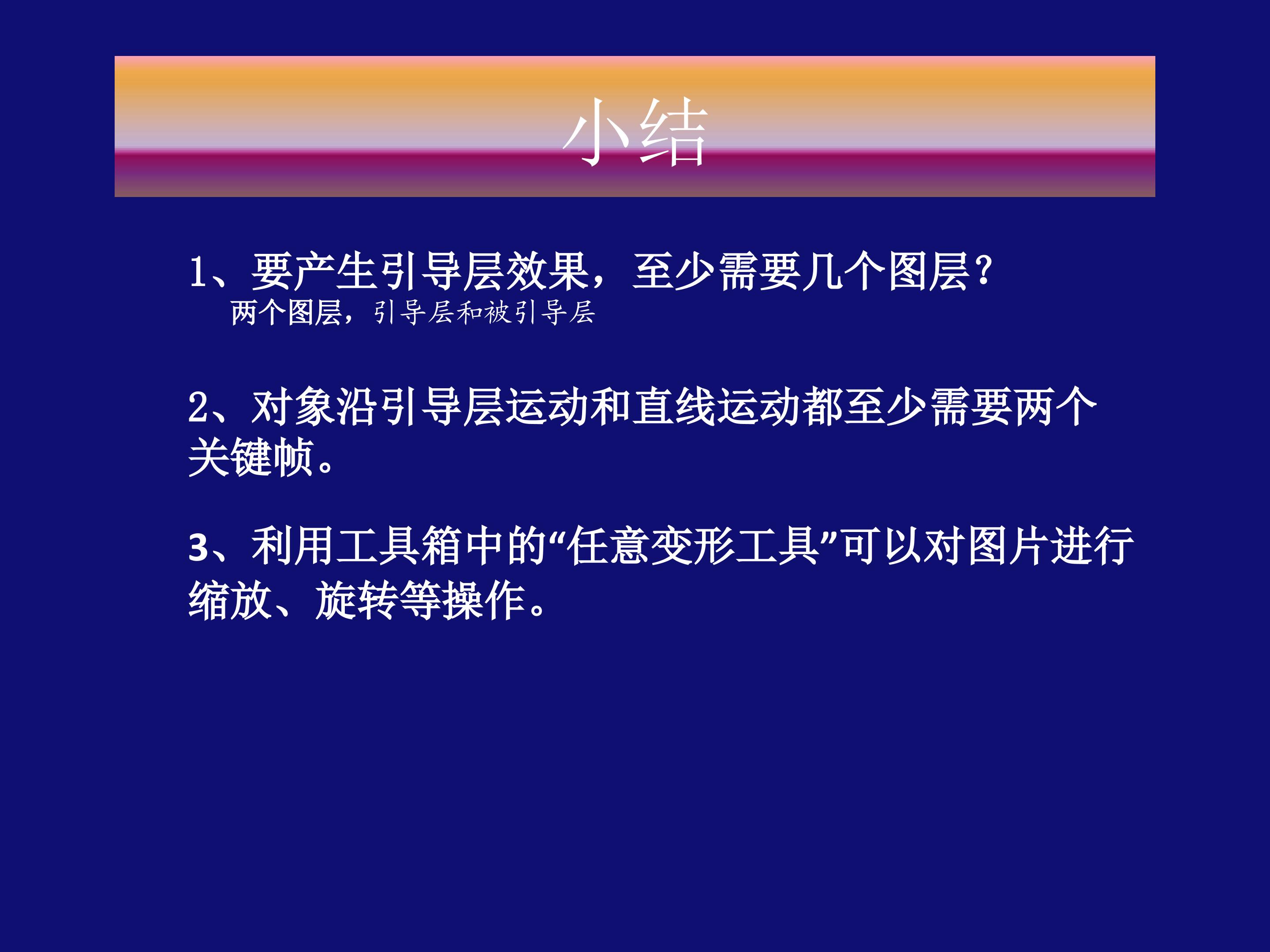 小结

1、要产生引导层效果，至少需要几个图层？
两个图层，引导层和被引导层

2、对象沿引导层运动和直线运动都至少需要两个关键帧。

3、利用工具箱中的“任意变形工具”可以对图片进行缩放、旋转等操作。